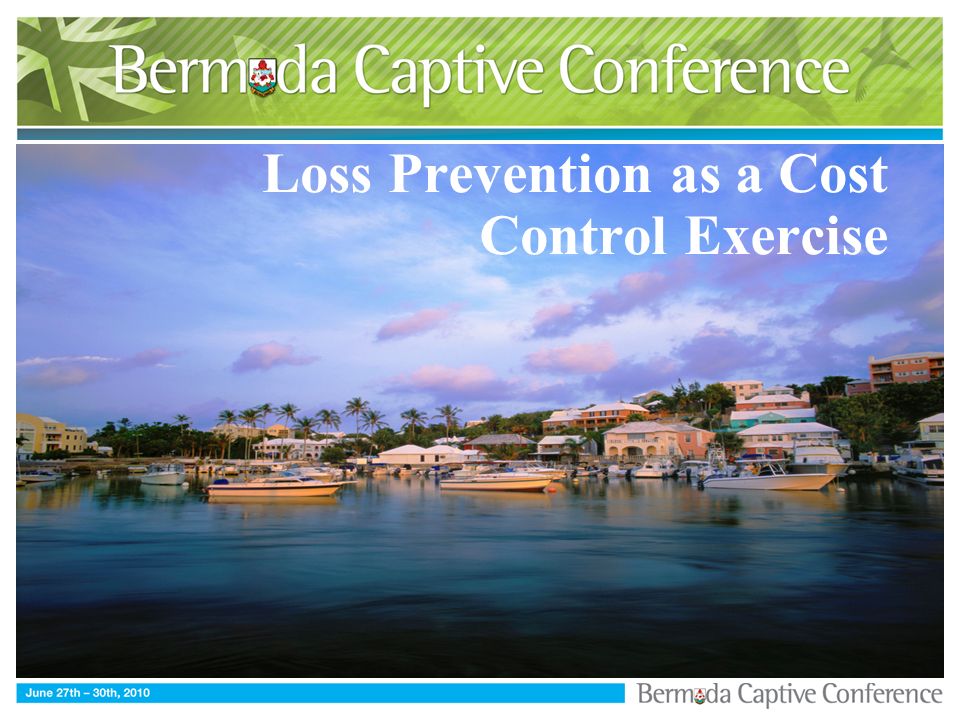 Bermuda Captive Conference

Loss Prevention as a Cost Control Exercise

June 27th – 30th, 2010

Bermuda Captive Conference